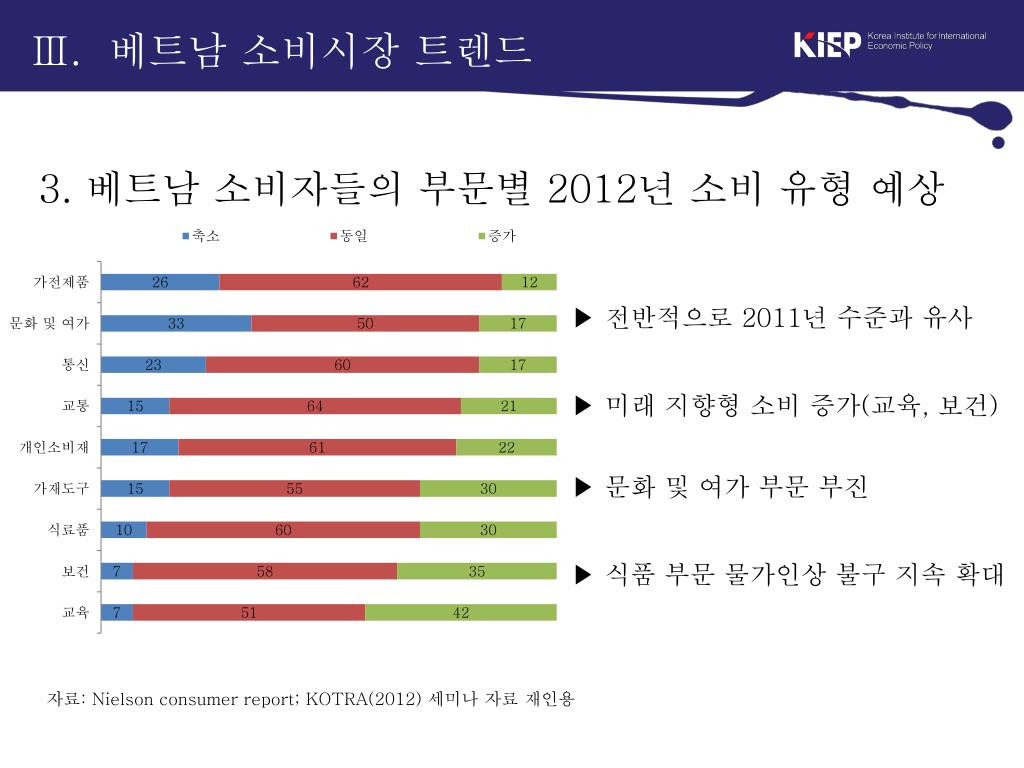 Ⅲ. 베트남 소비시장 트렌드

KIEP Korea Institute for International Economic Policy

3. 베트남 소비자들의 부문별 2012년 소비 유형 예상

| | 축소 | 동일 | 증가 |
|---|---|---|---|
| 가전제품 | 26 | 62 | 12 |
| 문화 및 여가 | 33 | 50 | 17 |
| 통신 | 23 | 60 | 17 |
| 교통 | 15 | 64 | 21 |
| 개인소비재 | 17 | 61 | 22 |
| 가재도구 | 15 | 55 | 30 |
| 식료품 | 10 | 60 | 30 |
| 보건 | 7 | 58 | 35 |
| 교육 | 7 | 51 | 42 |

▶ 전반적으로 2011년 수준과 유사

▶ 미래 지향형 소비 증가(교육, 보건)

▶ 문화 및 여가 부문 부진

▶ 식품 부문 물가인상 불구 지속 확대

자료: Nielson consumer report; KOTRA(2012) 세미나 자료 재인용